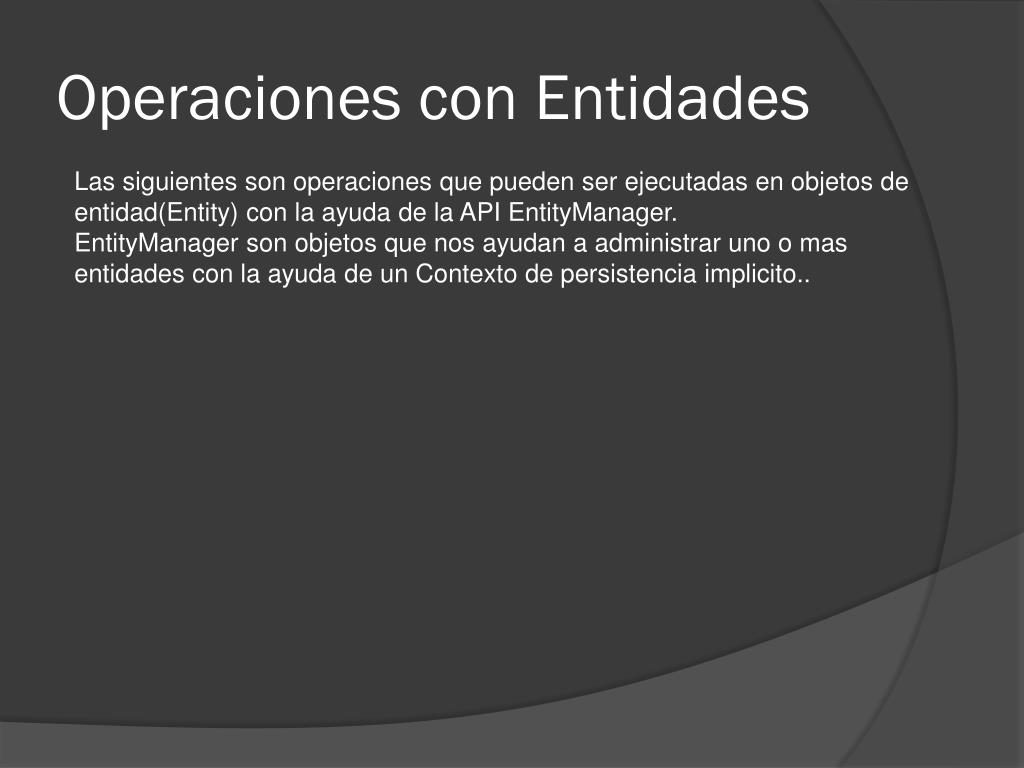 Operaciones con Entidades

Las siguientes son operaciones que pueden ser ejecutadas en objetos de entidad(Entity) con la ayuda de la API EntityManager.
EntityManager son objetos que nos ayudan a administrar uno o mas entidades con la ayuda de un Contexto de persistencia implicito..